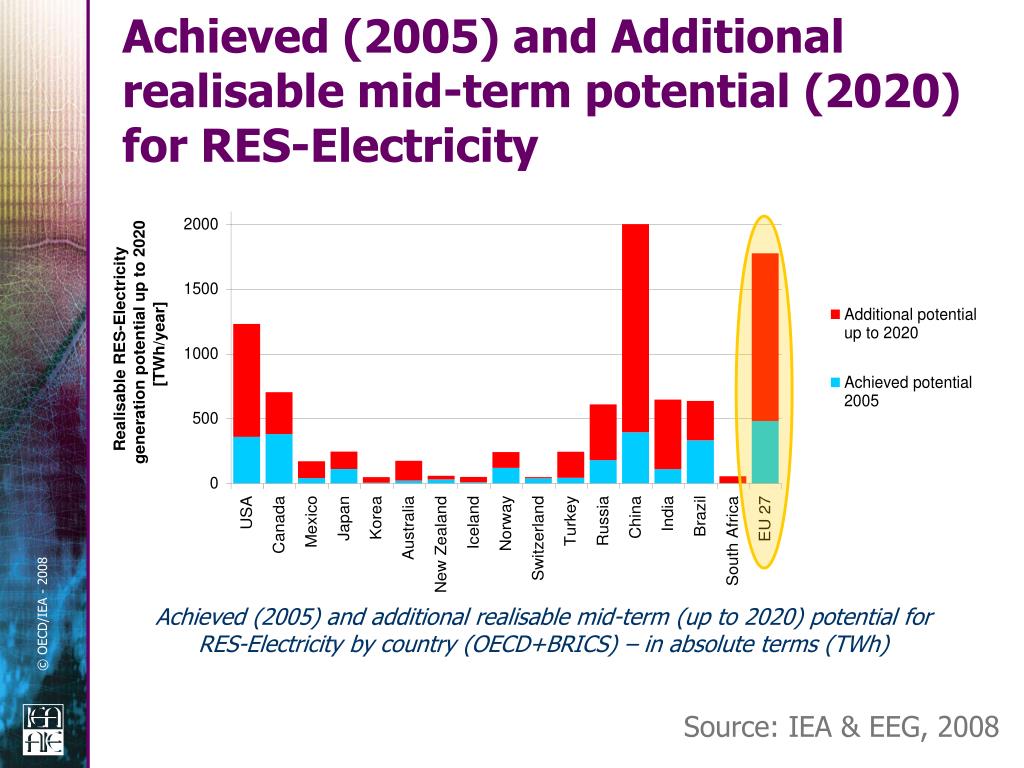 Achieved (2005) and Additional realisable mid-term potential (2020) for RES-Electricity

Realisable RES-Electricity generation potential up to 2020 [TWh/year]

2000
1500
1000
500
0

USA
Canada
Mexico
Japan
Korea
Australia
New Zealand
Iceland
Norway
Switzerland
Turkey
Russia
China
India
Brazil
South Africa
EU 27

Additional potential up to 2020

Achieved potential 2005

Achieved (2005) and additional realisable mid-term (up to 2020) potential for RES-Electricity by country (OECD+BRICS) – in absolute terms (TWh)

© OECD/IEA - 2008

Source: IEA & EEG, 2008